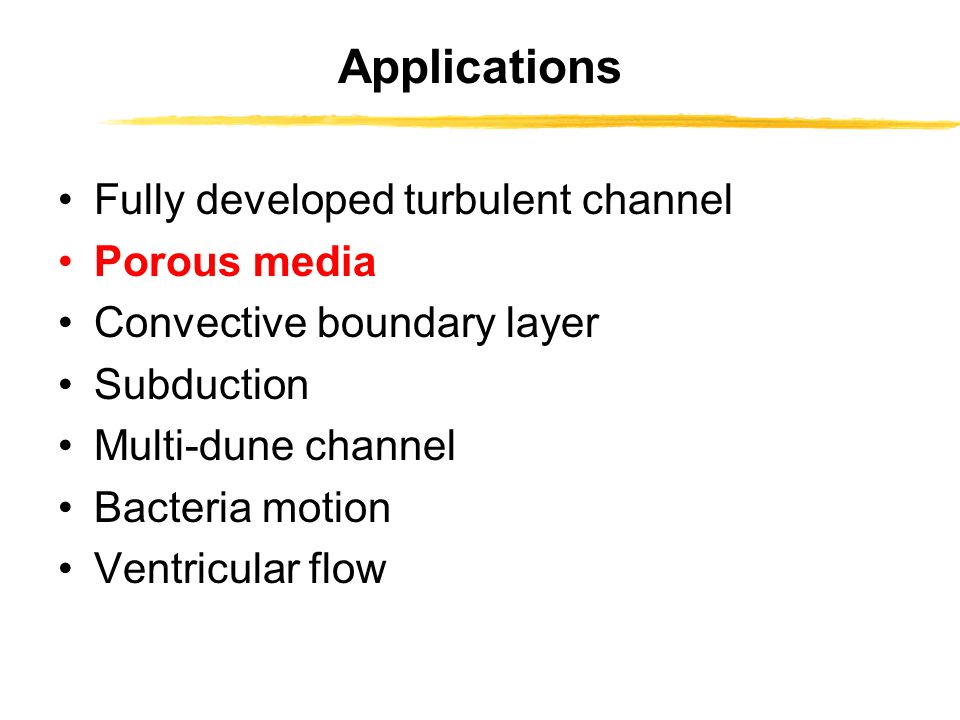 Applications

• Fully developed turbulent channel
• Porous media
• Convective boundary layer
• Subduction
• Multi-dune channel
• Bacteria motion
• Ventricular flow